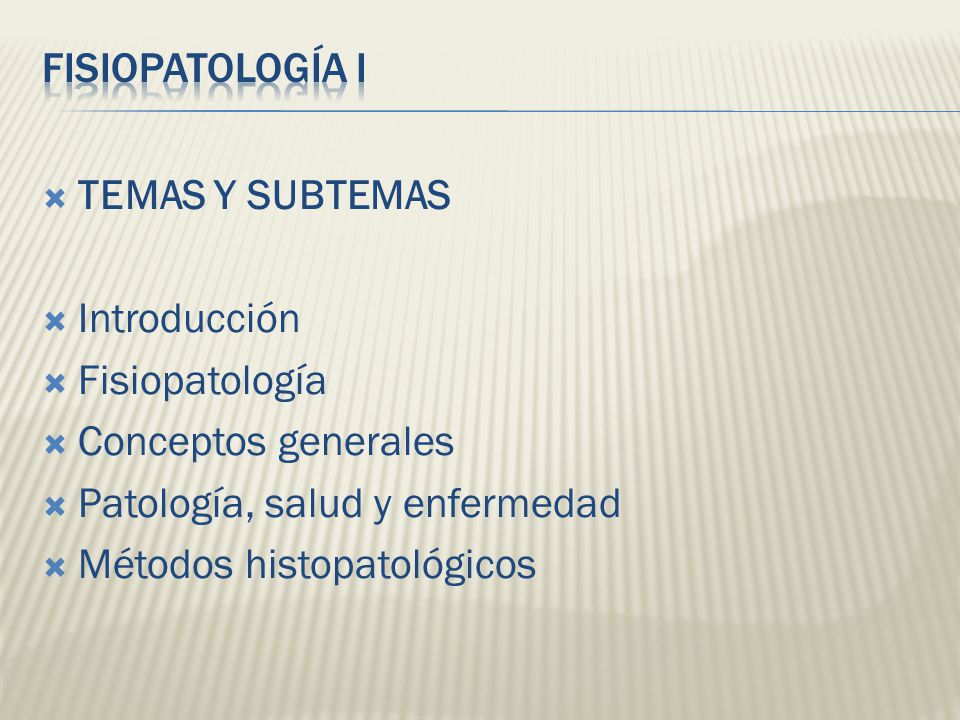 FISIOPATOLOGÍA I

TEMAS Y SUBTEMAS

Introducción
Fisiopatología
Conceptos generales
Patología, salud y enfermedad
Métodos histopatológicos